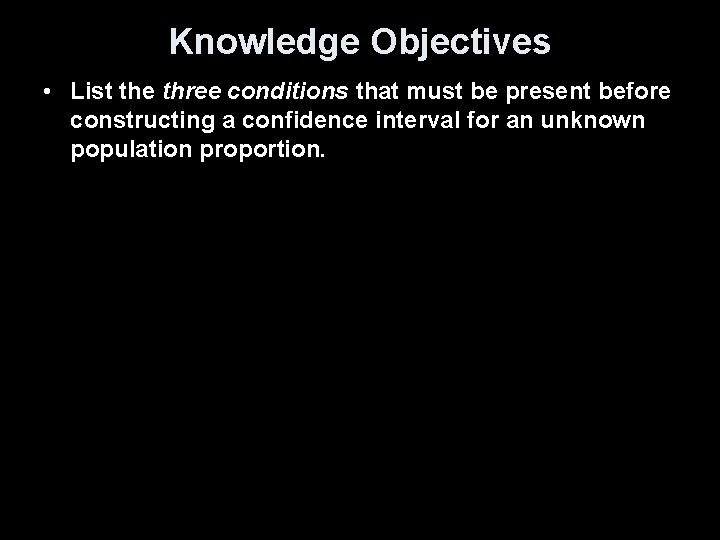 Knowledge Objectives

• List the three conditions that must be present before constructing a confidence interval for an unknown population proportion.